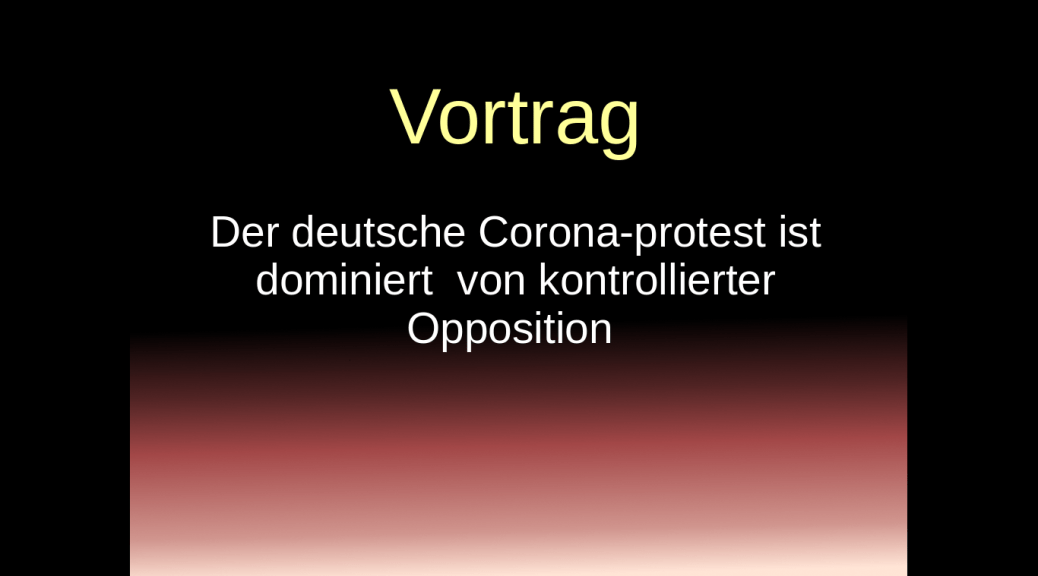 Vortrag

Der deutsche Corona-protest ist dominiert von kontrollierter Opposition